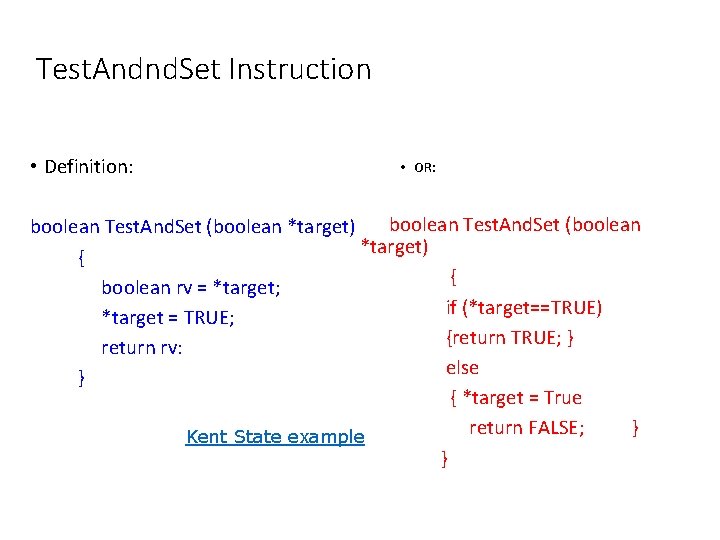 TestAndndSet Instruction

• Definition:

boolean TestAndSet (boolean *target)
{
boolean rv = *target;
*target = TRUE;
return rv:
}

Kent State example

• OR:

boolean TestAndSet (boolean *target)
{
if (*target==TRUE)
{return TRUE; }
else
{ *target = True
return FALSE; }
}